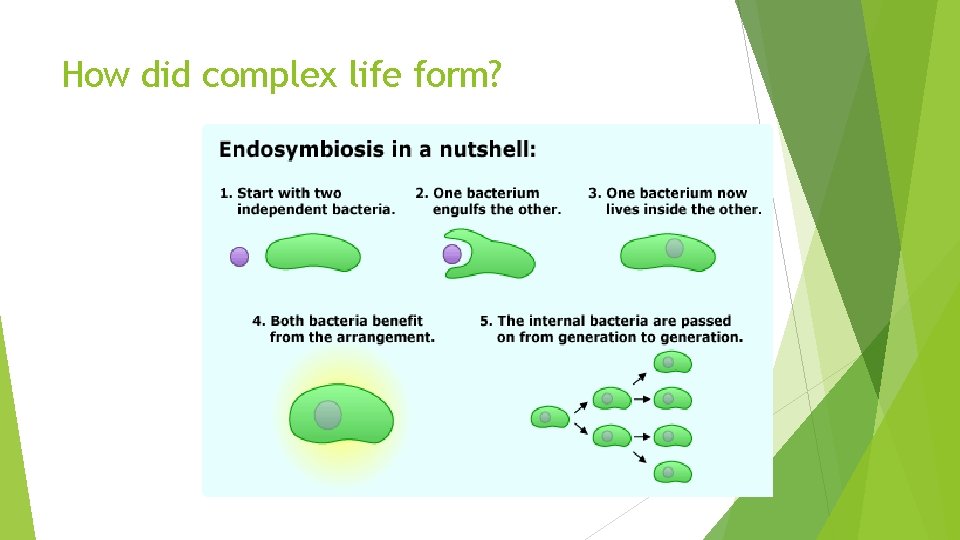 How did complex life form?

Endosymbiosis in a nutshell:

1. Start with two independent bacteria.

2. One bacterium engulfs the other.

3. One bacterium now lives inside the other.

4. Both bacteria benefit from the arrangement.

5. The internal bacteria are passed on from generation to generation.